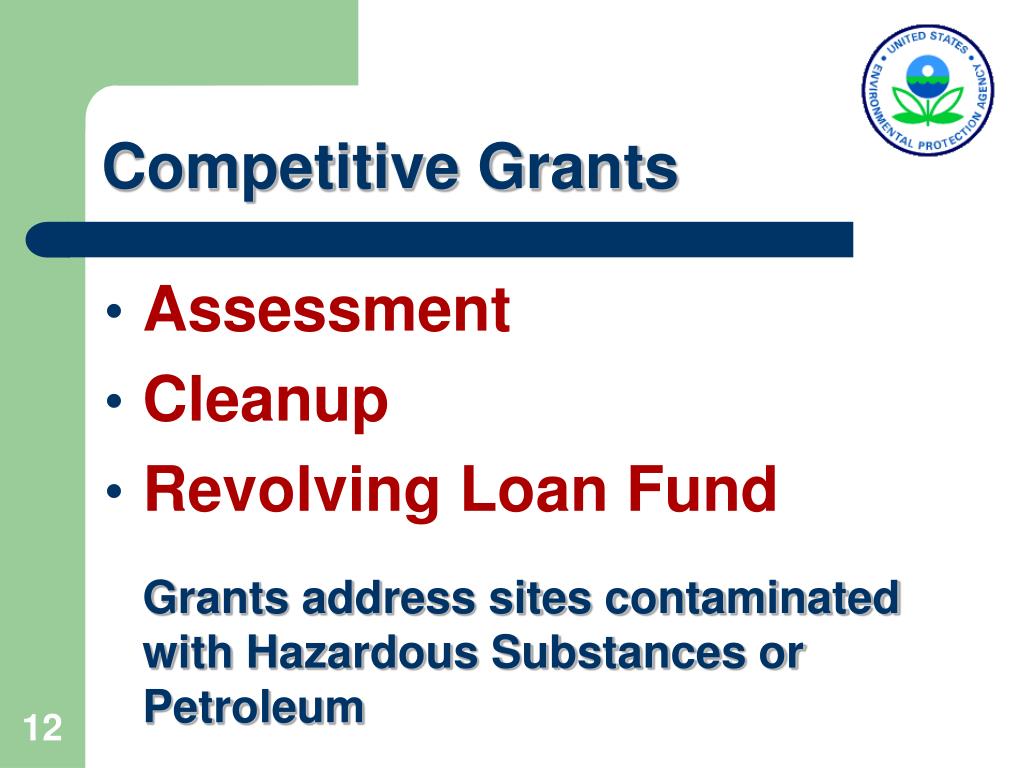 UNITED STATES ENVIRONMENTAL PROTECTION AGENCY

Competitive Grants

• Assessment
• Cleanup
• Revolving Loan Fund

Grants address sites contaminated with Hazardous Substances or Petroleum

12